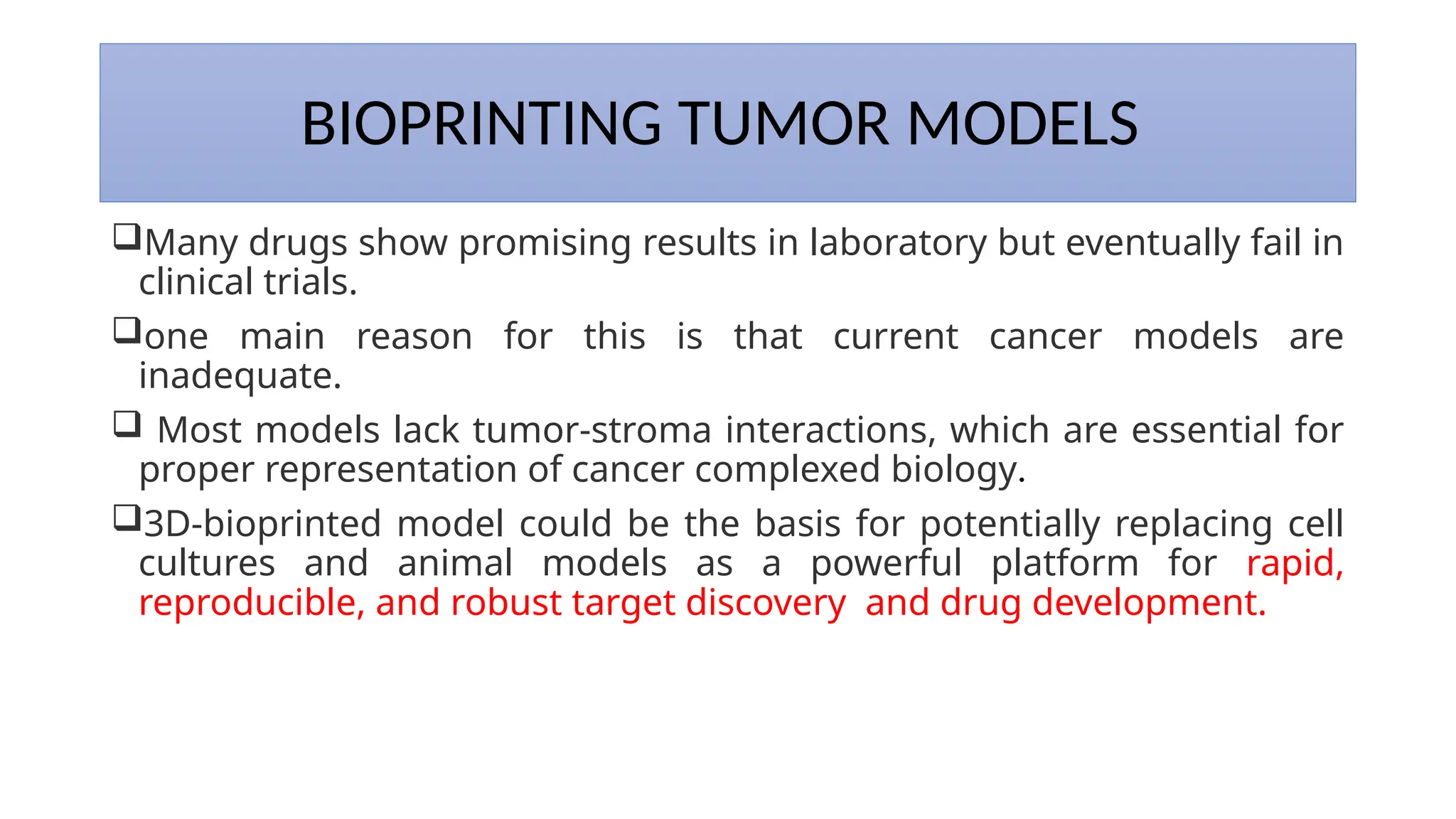 BIOPRINTING TUMOR MODELS

❑Many drugs show promising results in laboratory but eventually fail in clinical trials.

❑one main reason for this is that current cancer models are inadequate.

❑ Most models lack tumor-stroma interactions, which are essential for proper representation of cancer complexed biology.

❑3D-bioprinted model could be the basis for potentially replacing cell cultures and animal models as a powerful platform for rapid, reproducible, and robust target discovery and drug development.